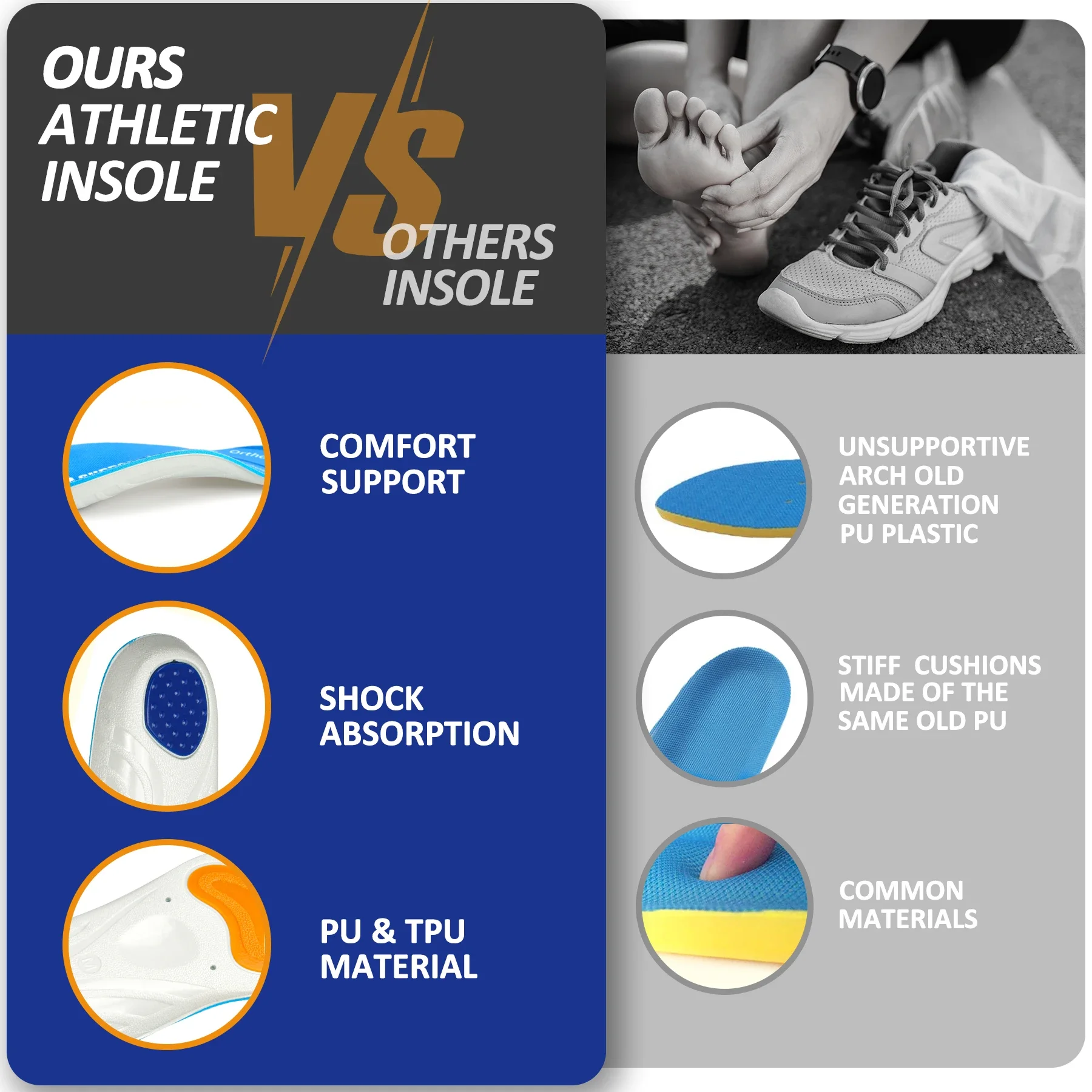 OURS ATHLETIC INSOLE

VS

OTHERS INSOLE

COMFORT SUPPORT

SHOCK ABSORPTION

PU & TPU MATERIAL

UNSUPPORTIVE ARCH OLD GENERATION PU PLASTIC

STIFF CUSHIONS MADE OF THE SAME OLD PU

COMMON MATERIALS